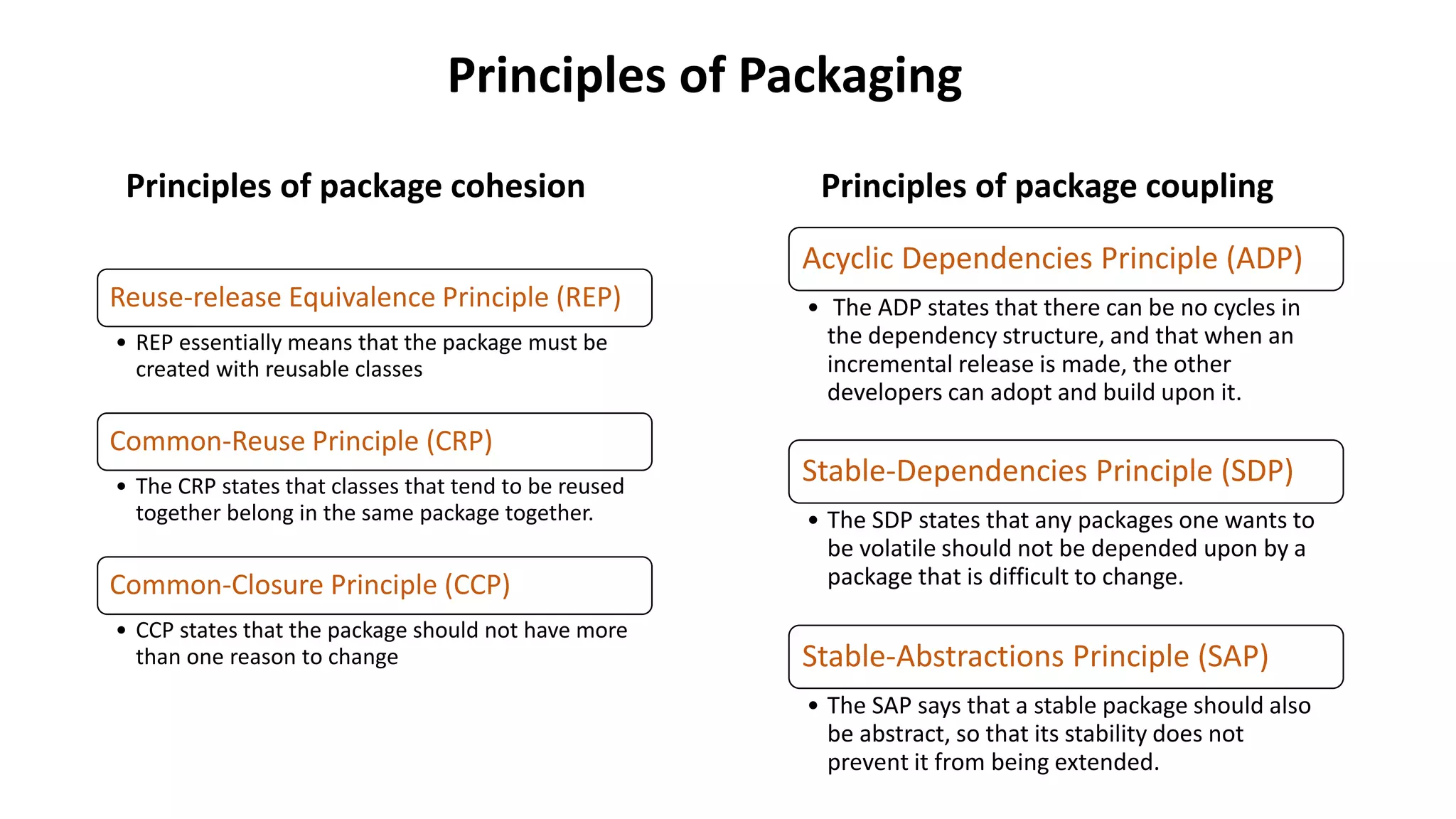 Principles of Packaging

Principles of package cohesion

Reuse-release Equivalence Principle (REP)

• REP essentially means that the package must be created with reusable classes

Common-Reuse Principle (CRP)

• The CRP states that classes that tend to be reused together belong in the same package together.

Common-Closure Principle (CCP)

• CCP states that the package should not have more than one reason to change

Principles of package coupling

Acyclic Dependencies Principle (ADP)

• The ADP states that there can be no cycles in the dependency structure, and that when an incremental release is made, the other developers can adopt and build upon it.

Stable-Dependencies Principle (SDP)

• The SDP states that any packages one wants to be volatile should not be depended upon by a package that is difficult to change.

Stable-Abstractions Principle (SAP)

• The SAP says that a stable package should also be abstract, so that its stability does not prevent it from being extended.